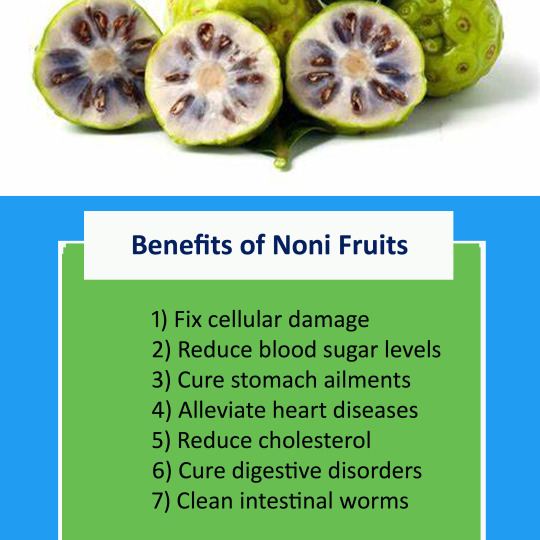 Benefits of Noni Fruits

1) Fix cellular damage
2) Reduce blood sugar levels
3) Cure stomach ailments
4) Alleviate heart diseases
5) Reduce cholesterol
6) Cure digestive disorders
7) Clean intestinal worms